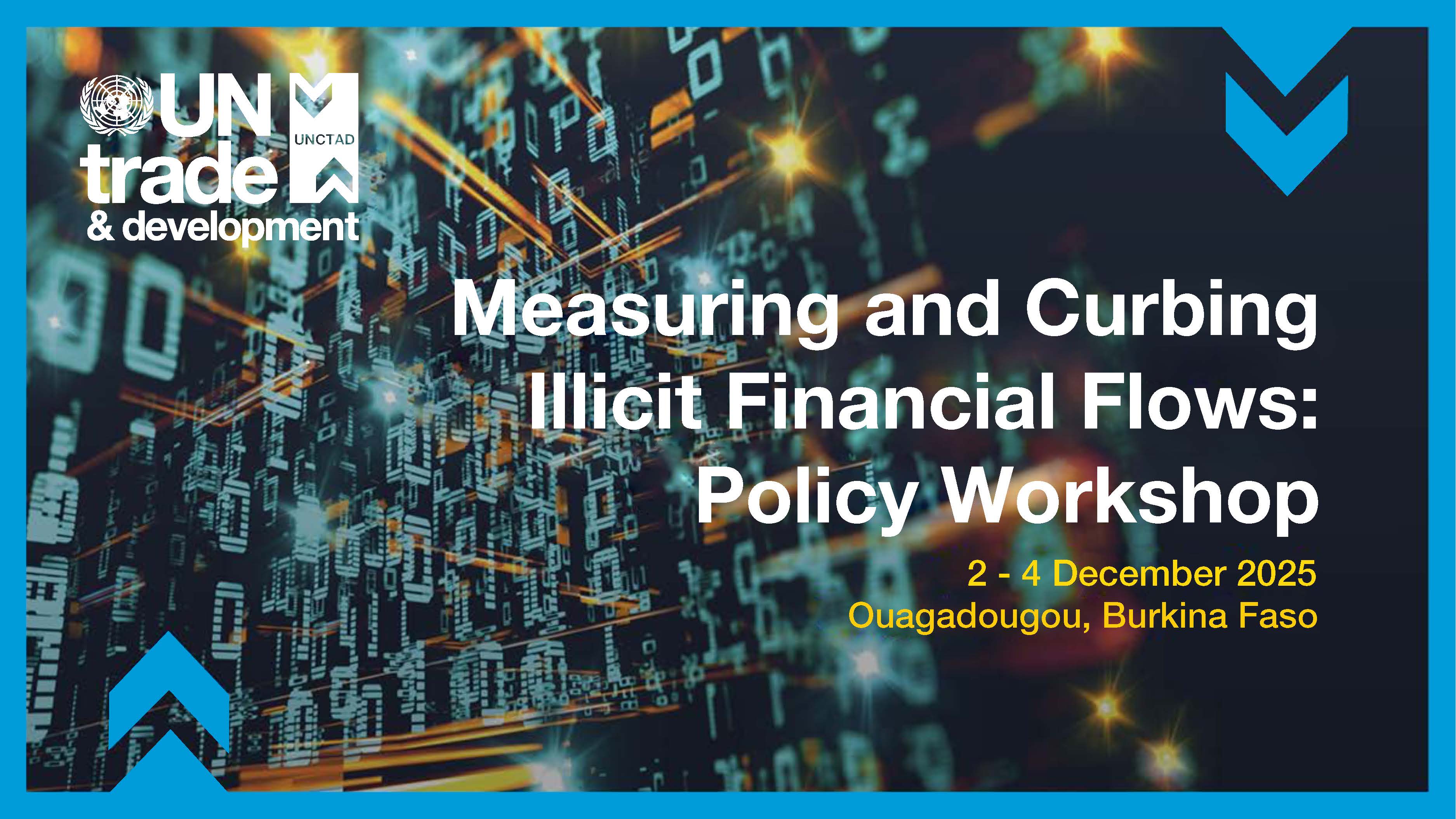 UN trade & development

UNCTAD

Measuring and Curbing Illicit Financial Flows: Policy Workshop

2 - 4 December 2025
Ouagadougou, Burkina Faso